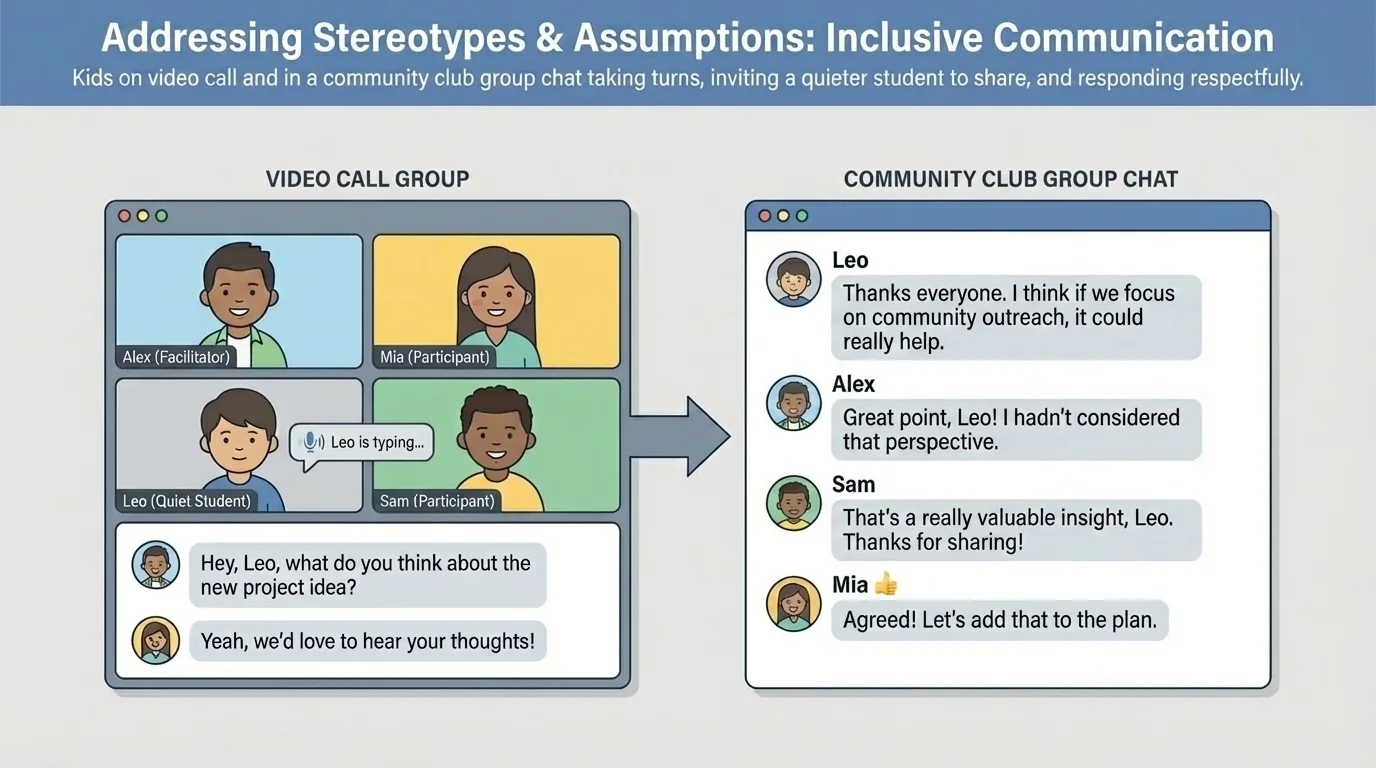 Addressing Stereotypes & Assumptions: Inclusive Communication

Kids on video call and in a community club group chat taking turns, inviting a quieter student to share, and responding respectfully.

VIDEO CALL GROUP

Alex (Facilitator)

Mia (Participant)

Leo (Quiet Student)

Leo is typing...

Sam (Participant)

Hey, Leo, what do you think about the new project idea?

Yeah, we'd love to hear your thoughts!

COMMUNITY CLUB GROUP CHAT

Leo
Thanks everyone. I think if we focus on community outreach, it could really help.

Alex
Great point, Leo! I hadn't considered that perspective.

Sam
That's a really valuable insight, Leo. Thanks for sharing!

Mia 👍
Agreed! Let's add that to the plan.